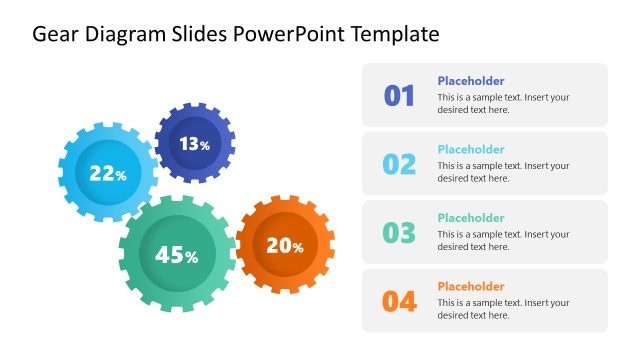 Gear Diagram Slides PowerPoint Template

13%

22%

45%

20%

01
Placeholder
This is a sample text. Insert your desired text here.

02
Placeholder
This is a sample text. Insert your desired text here.

03
Placeholder
This is a sample text. Insert your desired text here.

04
Placeholder
This is a sample text. Insert your desired text here.